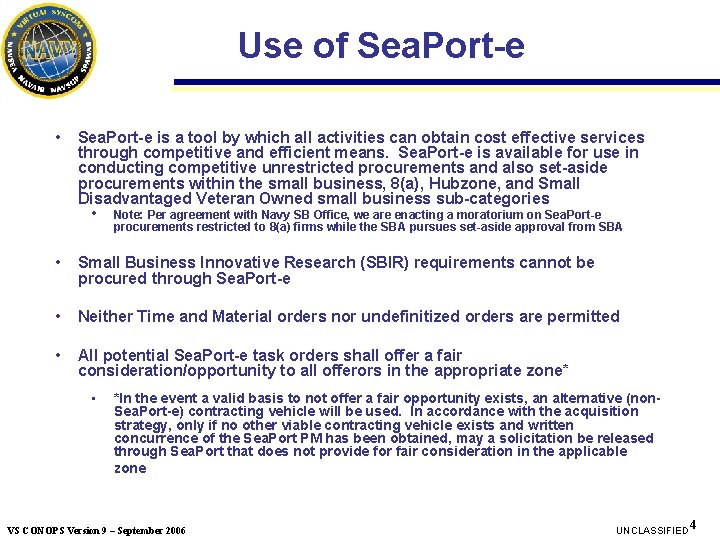 VIRTUAL SYSCOM NAVY NAVSEA NAVAIR NAVSUP SPAWAR

Use of SeaPort-e

• SeaPort-e is a tool by which all activities can obtain cost effective services through competitive and efficient means. SeaPort-e is available for use in conducting competitive unrestricted procurements and also set-aside procurements within the small business, 8(a), Hubzone, and Small Disadvantaged Veteran Owned small business sub-categories

• Note: Per agreement with Navy SB Office, we are enacting a moratorium on SeaPort-e procurements restricted to 8(a) firms while the SBA pursues set-aside approval from SBA

• Small Business Innovative Research (SBIR) requirements cannot be procured through SeaPort-e

• Neither Time and Material orders nor undefinitized orders are permitted

• All potential SeaPort-e task orders shall offer a fair consideration/opportunity to all offerors in the appropriate zone*

• *In the event a valid basis to not offer a fair opportunity exists, an alternative (non-SeaPort-e) contracting vehicle will be used. In accordance with the acquisition strategy, only if no other viable contracting vehicle exists and written concurrence of the SeaPort PM has been obtained, may a solicitation be released through SeaPort that does not provide for fair consideration in the applicable zone

VS CONOPS Version 9 – September 2006

UNCLASSIFIED 4